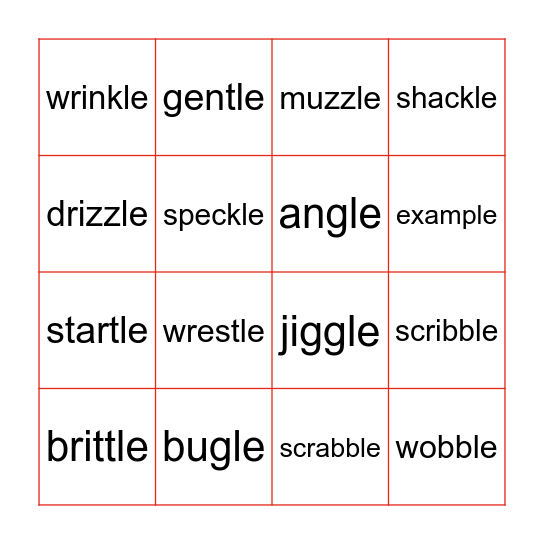 | wrinkle | gentle | muzzle | shackle |
|---|---|---|---|
| drizzle | speckle | angle | example |
| startle | wrestle | jiggle | scribble |
| brittle | bugle | scrabble | wobble |